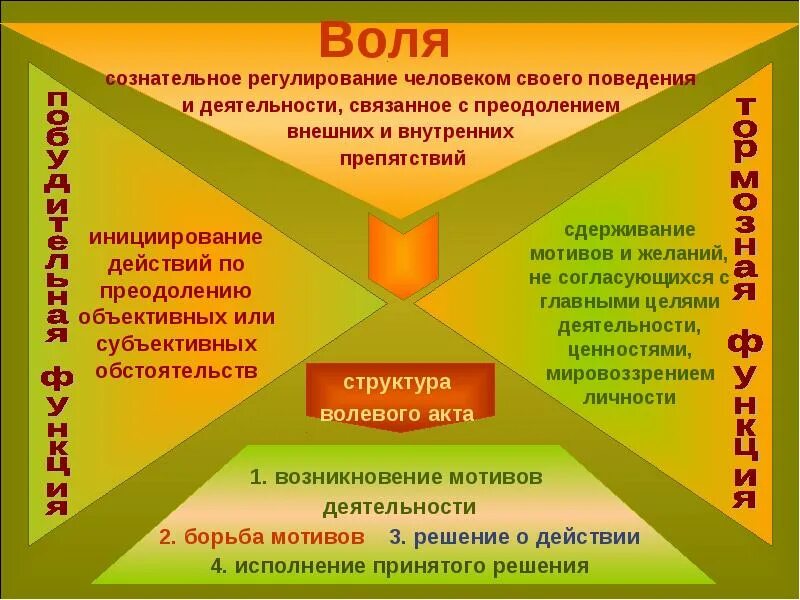 Воля

сознательное регулирование человеком своего поведения и деятельности, связанное с преодолением внешних и внутренних препятствий

побудительная функция

инициирование действий по преодолению объективных или субъективных обстоятельств

тормозная функция

сдерживание мотивов и желаний, не согласующихся с главными целями деятельности, ценностями, мировоззрением личности

структура волевого акта

1. возникновение мотивов деятельности
2. борьба мотивов 3. решение о действии
4. исполнение принятого решения